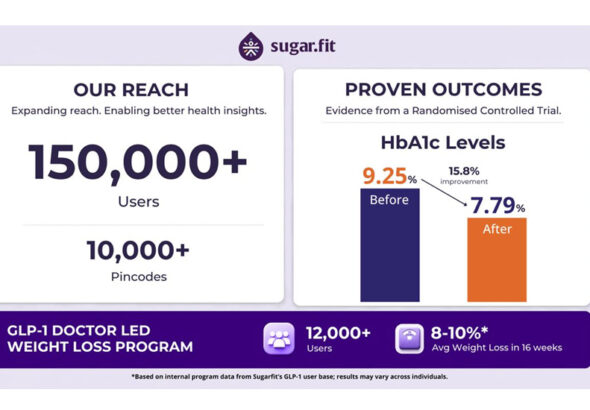 sugar.fit

OUR REACH
Expanding reach. Enabling better health insights.

150,000+
Users

10,000+
Pincodes

PROVEN OUTCOMES
Evidence from a Randomised Controlled Trial.

HbA1c Levels

9.25%
Before

15.8%
improvement

7.79%
After

GLP-1 DOCTOR LED WEIGHT LOSS PROGRAM

12,000+
Users

8-10%*
Avg Weight Loss in 16 weeks

*Based on internal program data from Sugarfit's GLP-1 user base; results may vary across individuals.